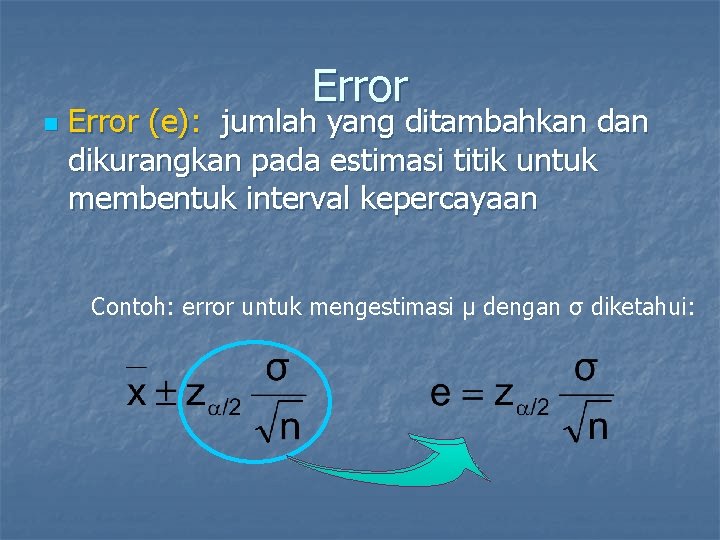 Error

Error (e): jumlah yang ditambahkan dan dikurangkan pada estimasi titik untuk membentuk interval kepercayaan

Contoh: error untuk mengestimasi μ dengan σ diketahui:

$\bar{x} \pm z_{\alpha/2} \frac{\sigma}{\sqrt{n}}$

$e = z_{\alpha/2} \frac{\sigma}{\sqrt{n}}$